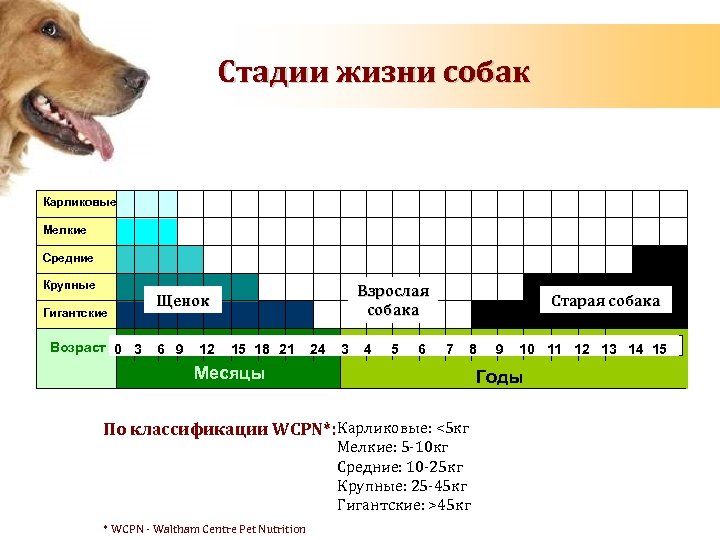 Стадии жизни собак

Карликовые
Мелкие
Средние
Крупные
Гигантские

Щенок

Взрослая собака

Старая собака

Возраст 0 3 6 9 12 15 18 21 24 3 4 5 6 7 8 9 10 11 12 13 14 15

Месяцы

Годы

По классификации WCPN*: Карликовые: <5кг
Мелкие: 5-10кг
Средние: 10-25кг
Крупные: 25-45кг
Гигантские: >45кг

* WCPN - Waltham Centre Pet Nutrition